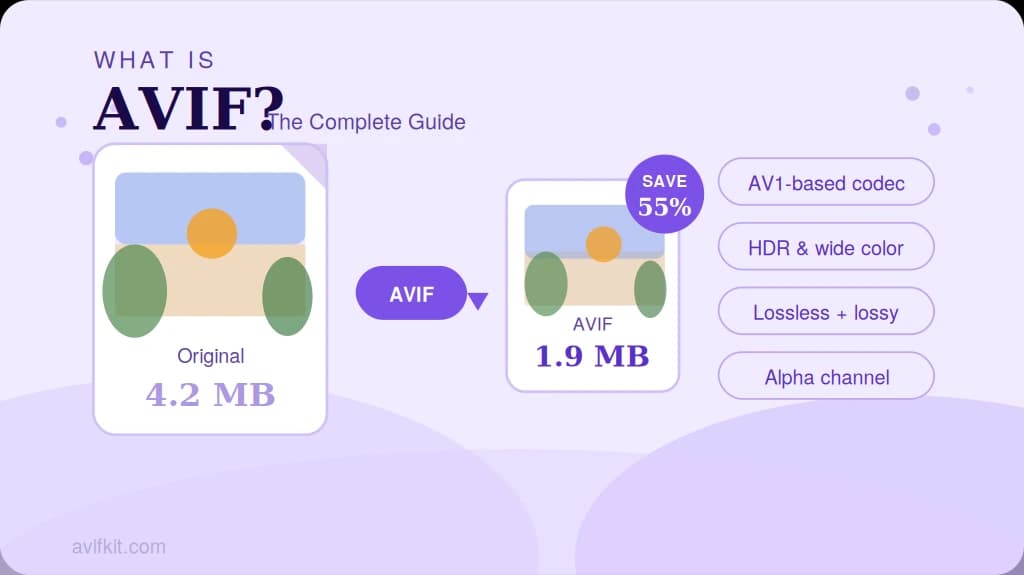 WHAT IS
AVIF? The Complete Guide

Original
4.2 MB

AVIF

SAVE
55%

AVIF
1.9 MB

AV1-based codec

HDR & wide color

Lossless + lossy

Alpha channel

avifkit.com